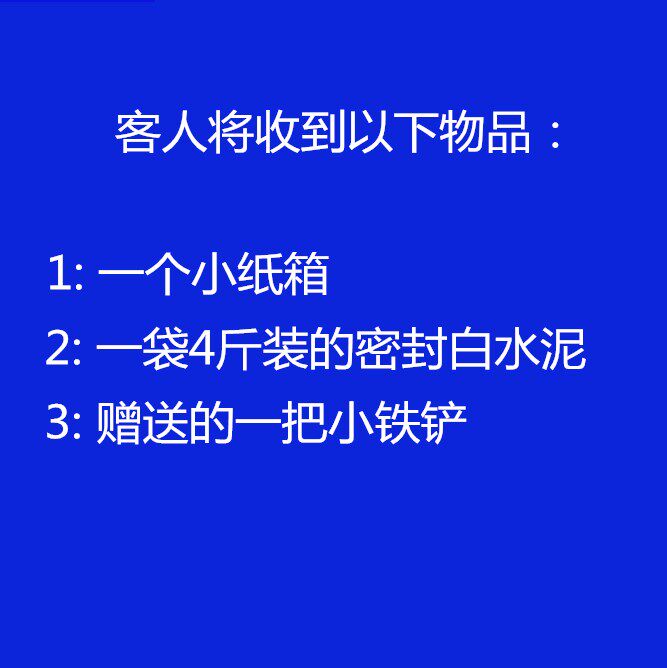 客人将收到以下物品：

1: 一个小纸箱
2: 一袋4斤装的密封白水泥
3: 赠送的一把小铁铲